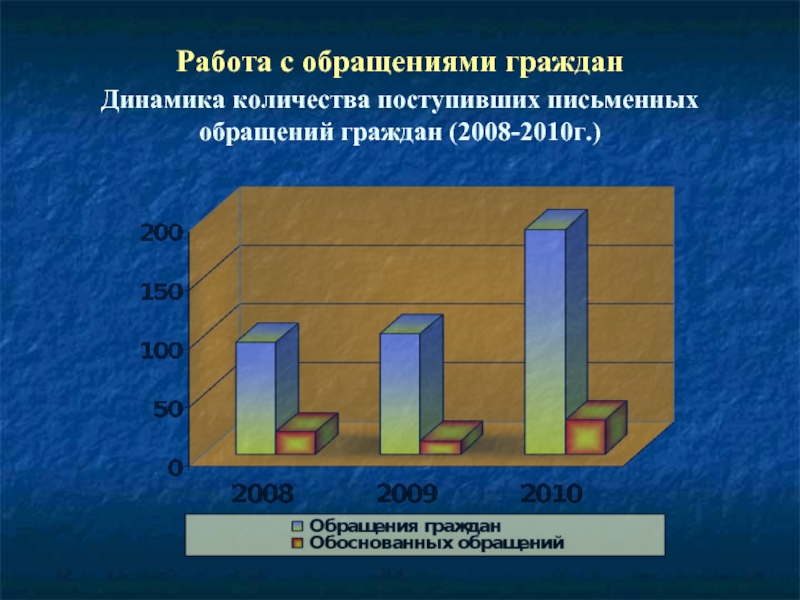 Работа с обращениями граждан

Динамика количества поступивших письменных обращений граждан (2008-2010г.)

200
150
100
50
0

2008
2009
2010

Обращения граждан
Обоснованных обращений